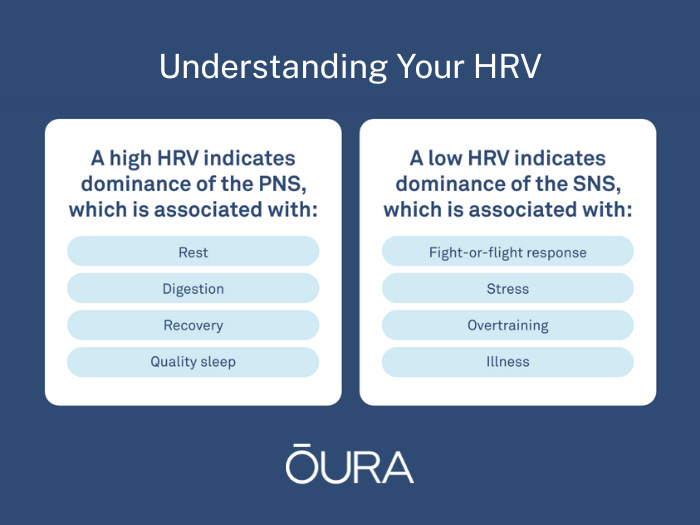 Understanding Your HRV

A high HRV indicates dominance of the PNS, which is associated with:

Rest

Digestion

Recovery

Quality sleep

A low HRV indicates dominance of the SNS, which is associated with:

Fight-or-flight response

Stress

Overtraining

Illness

ŌURA